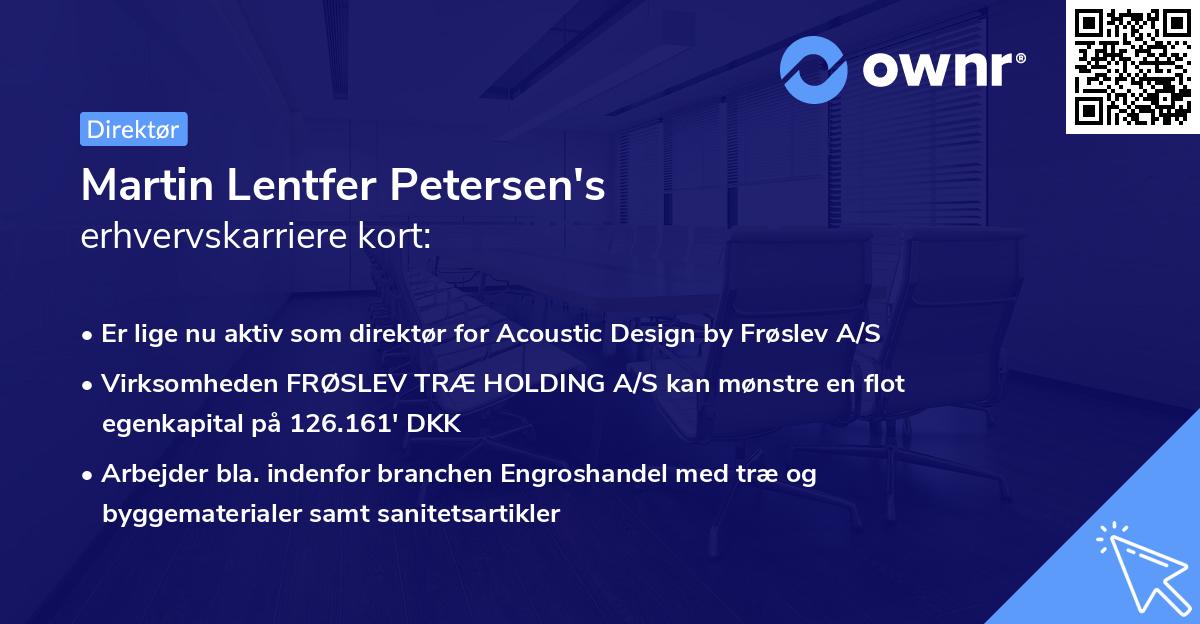 ownr®

Direktør

Martin Lentfer Petersen's
erhvervskarriere kort:

• Er lige nu aktiv som direktør for Acoustic Design by Frøslev A/S
• Virksomheden FRØSLEV TRÆ HOLDING A/S kan mønstre en flot egenkapital på 126.161' DKK
• Arbejder bla. indenfor branchen Engroshandel med træ og byggematerialer samt sanitetsartikler